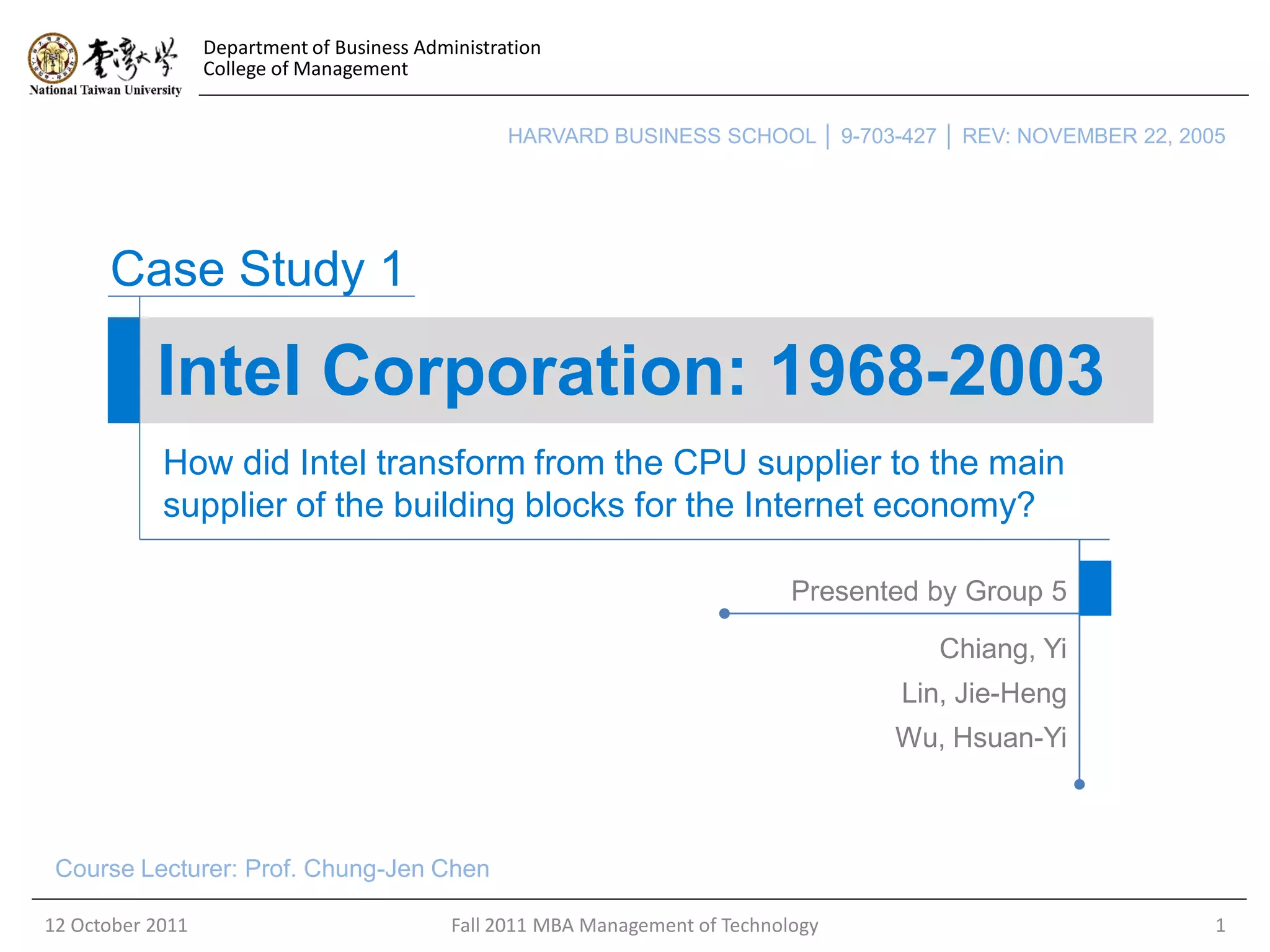 臺灣大學
National Taiwan University

Department of Business Administration
College of Management

HARVARD BUSINESS SCHOOL | 9-703-427 | REV: NOVEMBER 22, 2005

Case Study 1

Intel Corporation: 1968-2003

How did Intel transform from the CPU supplier to the main supplier of the building blocks for the Internet economy?

Presented by Group 5

Chiang, Yi
Lin, Jie-Heng
Wu, Hsuan-Yi

Course Lecturer: Prof. Chung-Jen Chen

12 October 2011
Fall 2011 MBA Management of Technology
1